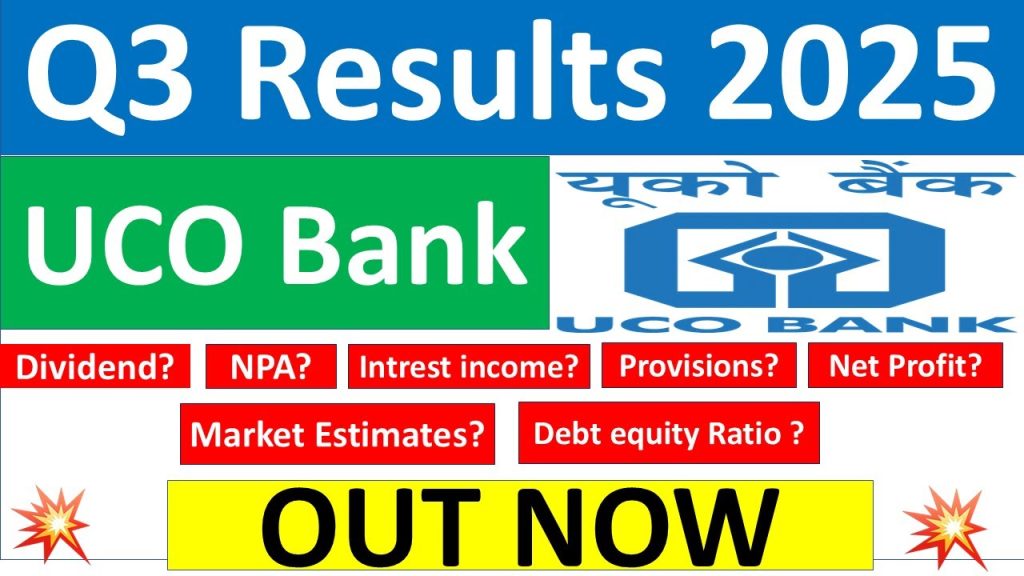 Q3 Results 2025

UCO Bank

यूको बैंक

UCO BANK

Dividend? NPA? Intrest income? Provisions? Net Profit?

Market Estimates? Debt equity Ratio ?

OUT NOW